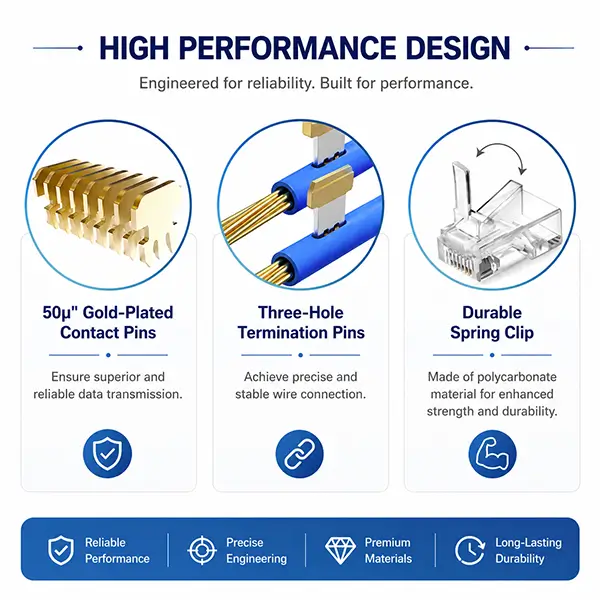 HIGH PERFORMANCE DESIGN

Engineered for reliability. Built for performance.

50μ" Gold-Plated Contact Pins

Ensure superior and reliable data transmission.

Three-Hole Termination Pins

Achieve precise and stable wire connection.

Durable Spring Clip

Made of polycarbonate material for enhanced strength and durability.

Reliable Performance

Precise Engineering

Premium Materials

Long-Lasting Durability